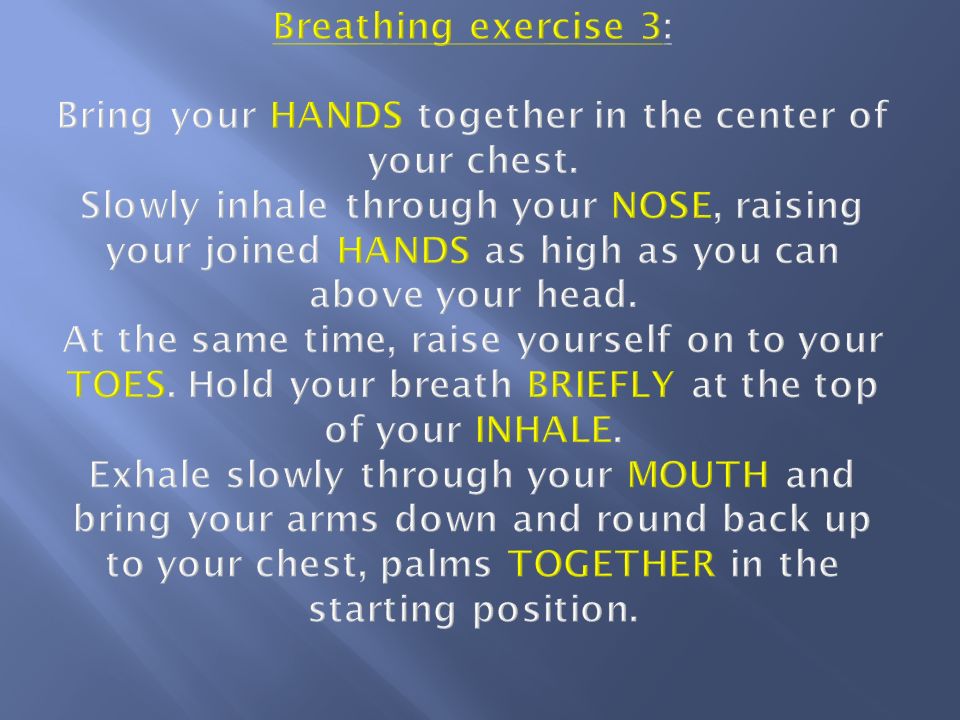 Breathing exercise 3:

Bring your HANDS together in the center of your chest.
Slowly inhale through your NOSE, raising your joined HANDS as high as you can above your head.
At the same time, raise yourself on to your TOES. Hold your breath BRIEFLY at the top of your INHALE.
Exhale slowly through your MOUTH and bring your arms down and round back up to your chest, palms TOGETHER in the starting position.